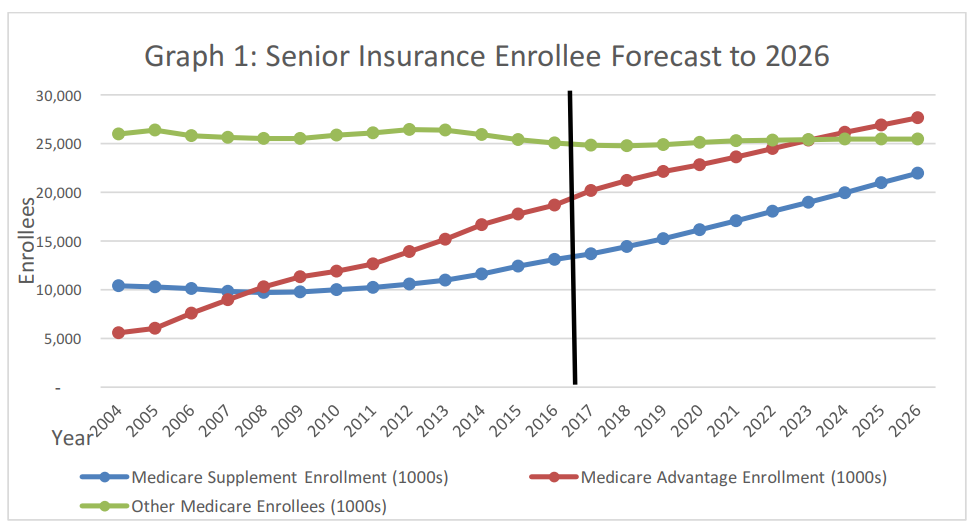 Graph 1: Senior Insurance Enrollee Forecast to 2026

Enrollees

30,000
25,000
20,000
15,000
10,000
5,000
-

Year

2004 2005 2006 2007 2008 2009 2010 2011 2012 2013 2014 2015 2016 2017 2018 2019 2020 2021 2022 2023 2024 2025 2026

Medicare Supplement Enrollment (1000s)
Medicare Advantage Enrollment (1000s)
Other Medicare Enrollees (1000s)